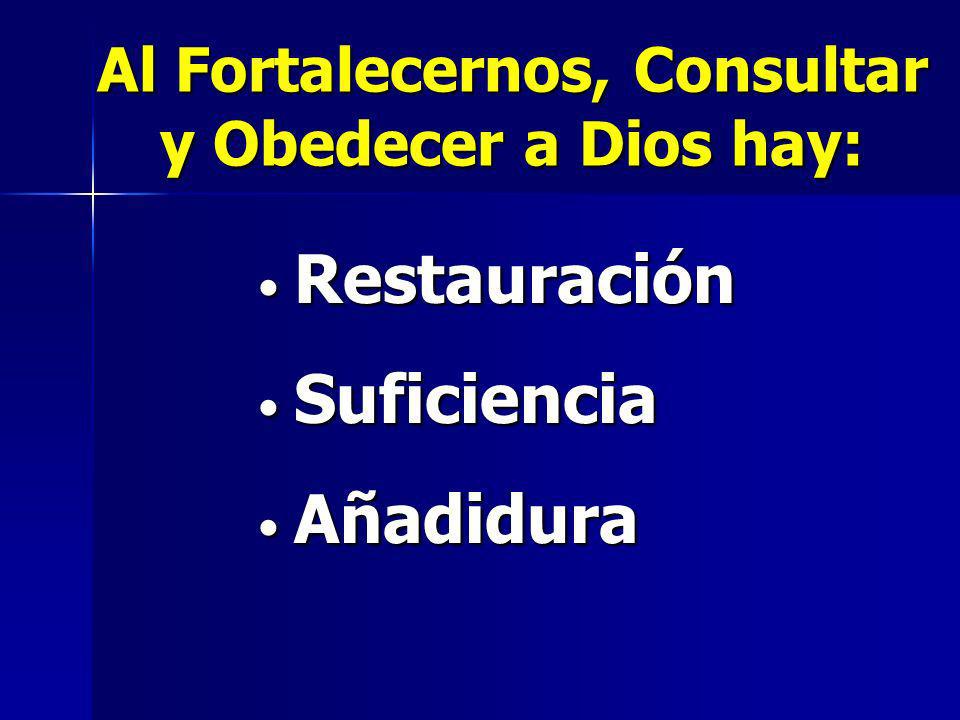 Al Fortalecernos, Consultar y Obedecer a Dios hay:

• Restauración
• Suficiencia
• Añadidura